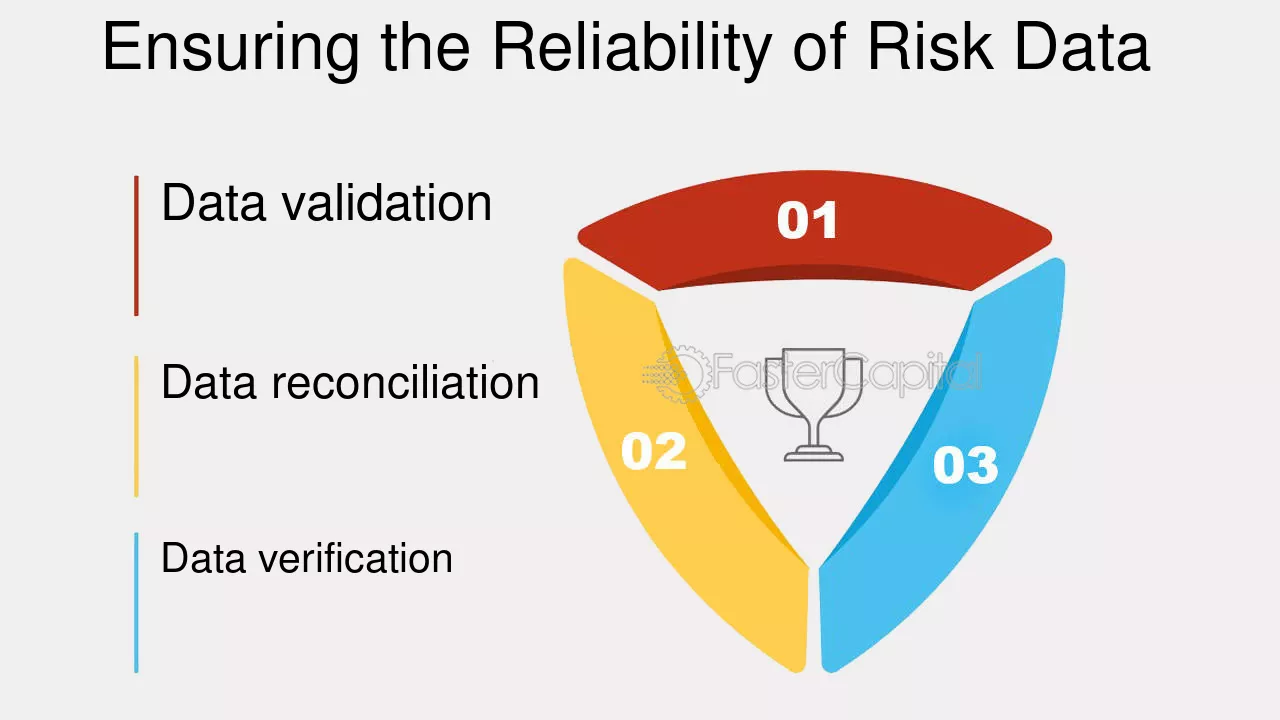 Ensuring the Reliability of Risk Data

Data validation

Data reconciliation

Data verification

01

02

03

FasterCapital